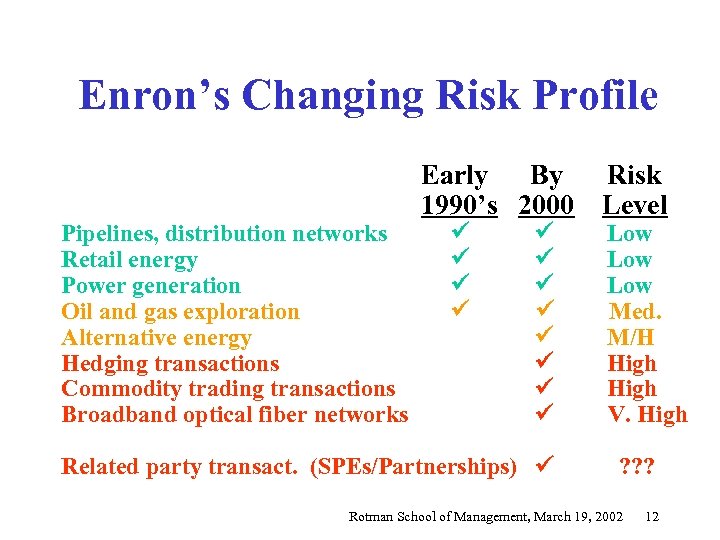 Enron's Changing Risk Profile

| | Early 1990's | By 2000 | Risk Level |
|---|---|---|---|
| Pipelines, distribution networks | ✓ | ✓ | Low |
| Retail energy | ✓ | ✓ | Low |
| Power generation | ✓ | ✓ | Low |
| Oil and gas exploration | ✓ | ✓ | Med. |
| Alternative energy | | ✓ | M/H |
| Hedging transactions | | ✓ | High |
| Commodity trading transactions | | ✓ | High |
| Broadband optical fiber networks | | ✓ | V. High |
| Related party transact. (SPEs/Partnerships) | | ✓ | ??? |

Rotman School of Management, March 19, 2002 12